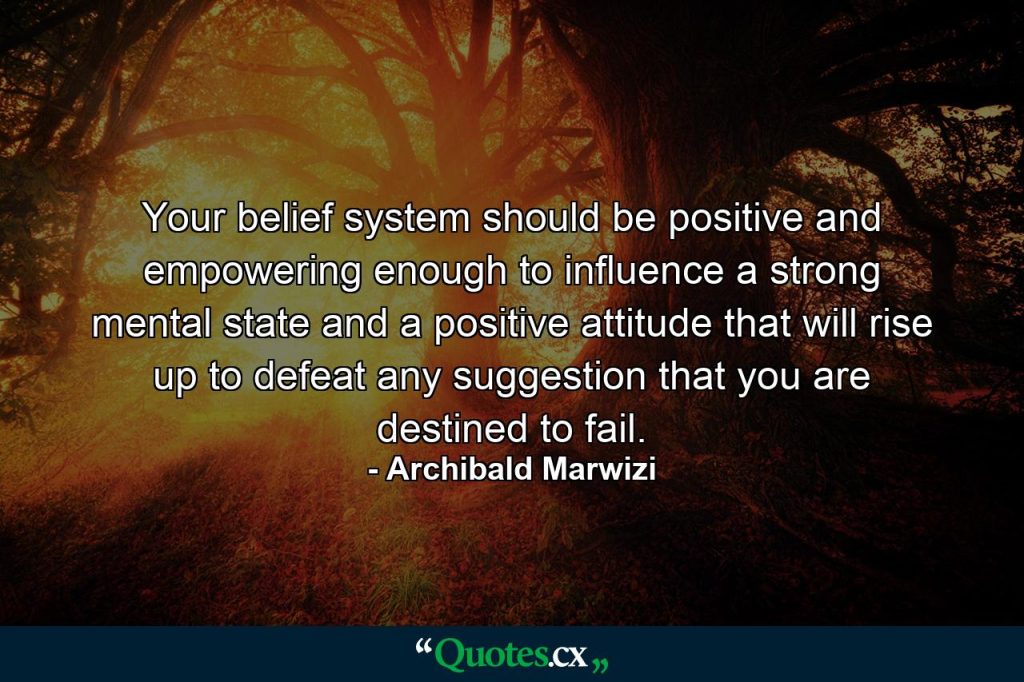 Your belief system should be positive and empowering enough to influence a strong mental state and a positive attitude that will rise up to defeat any suggestion that you are destined to fail.
- Archibald Marwizi

“Quotes.cx„